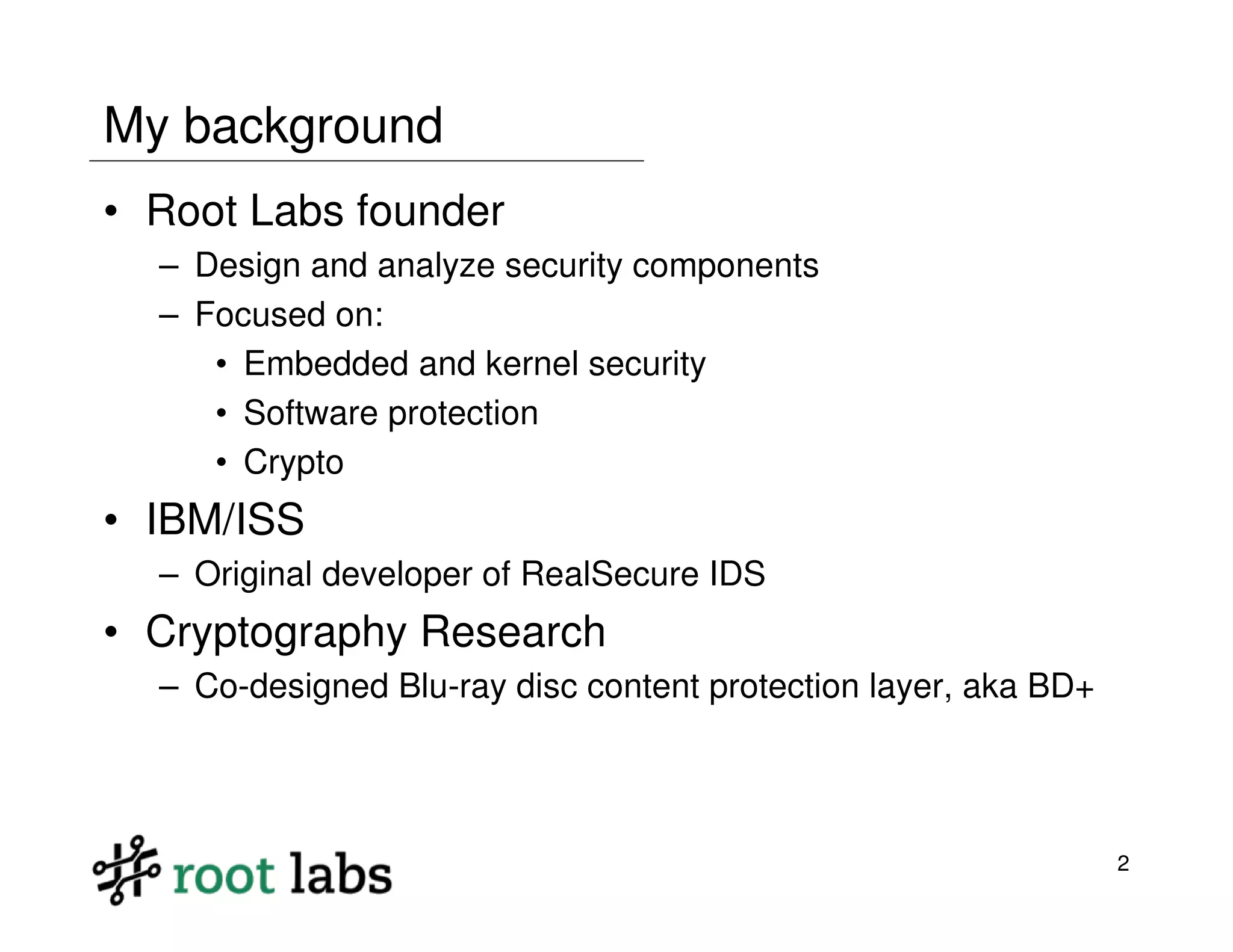 My background

• Root Labs founder
 – Design and analyze security components
 – Focused on:
  • Embedded and kernel security
  • Software protection
  • Crypto
• IBM/ISS
 – Original developer of RealSecure IDS
• Cryptography Research
 – Co-designed Blu-ray disc content protection layer, aka BD+

root labs

2